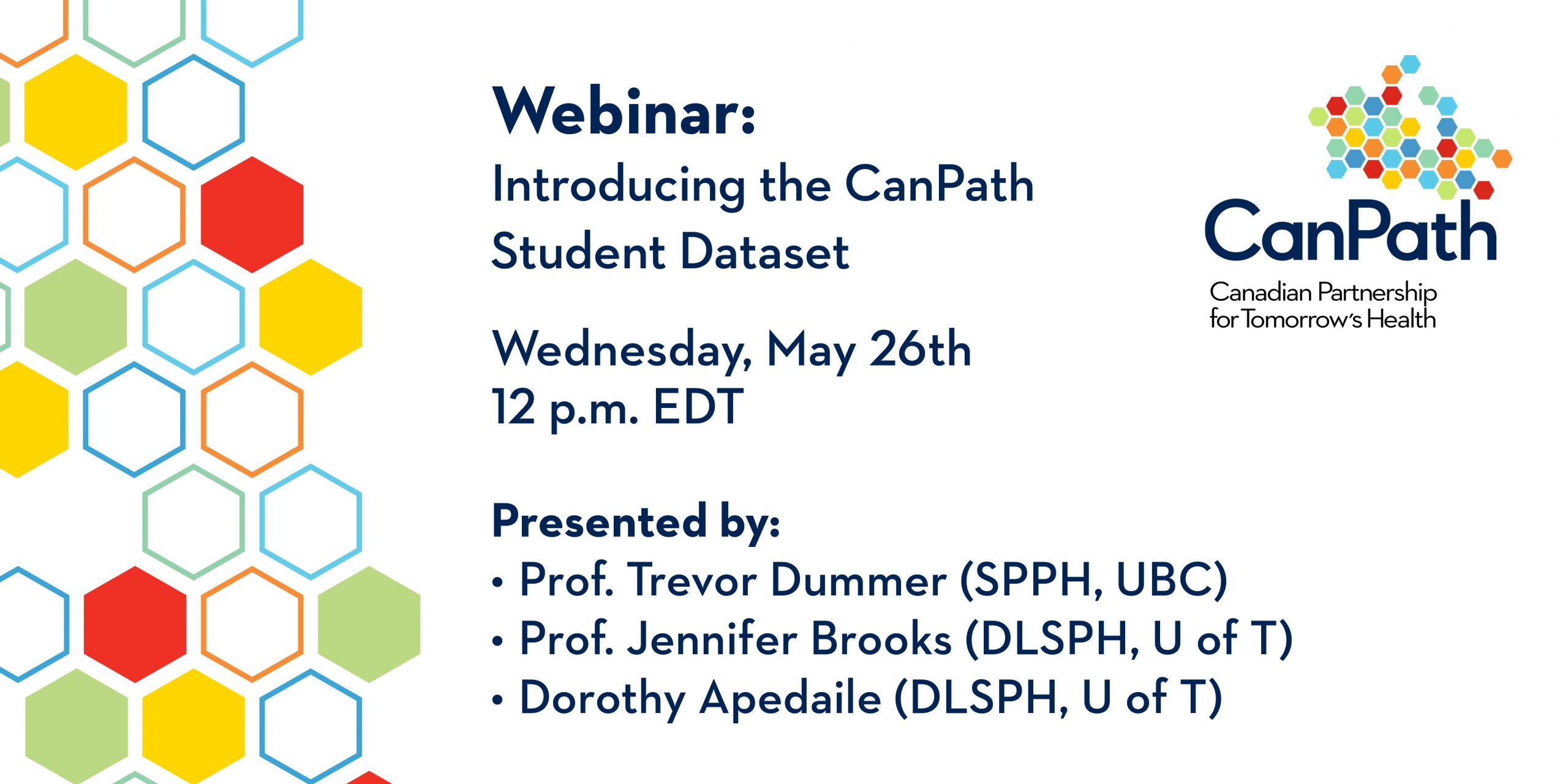 Webinar:
Introducing the CanPath Student Dataset

Wednesday, May 26th
12 p.m. EDT

Presented by:
• Prof. Trevor Dummer (SPPH, UBC)
• Prof. Jennifer Brooks (DLSPH, U of T)
• Dorothy Apedaile (DLSPH, U of T)

CanPath
Canadian Partnership for Tomorrow's Health